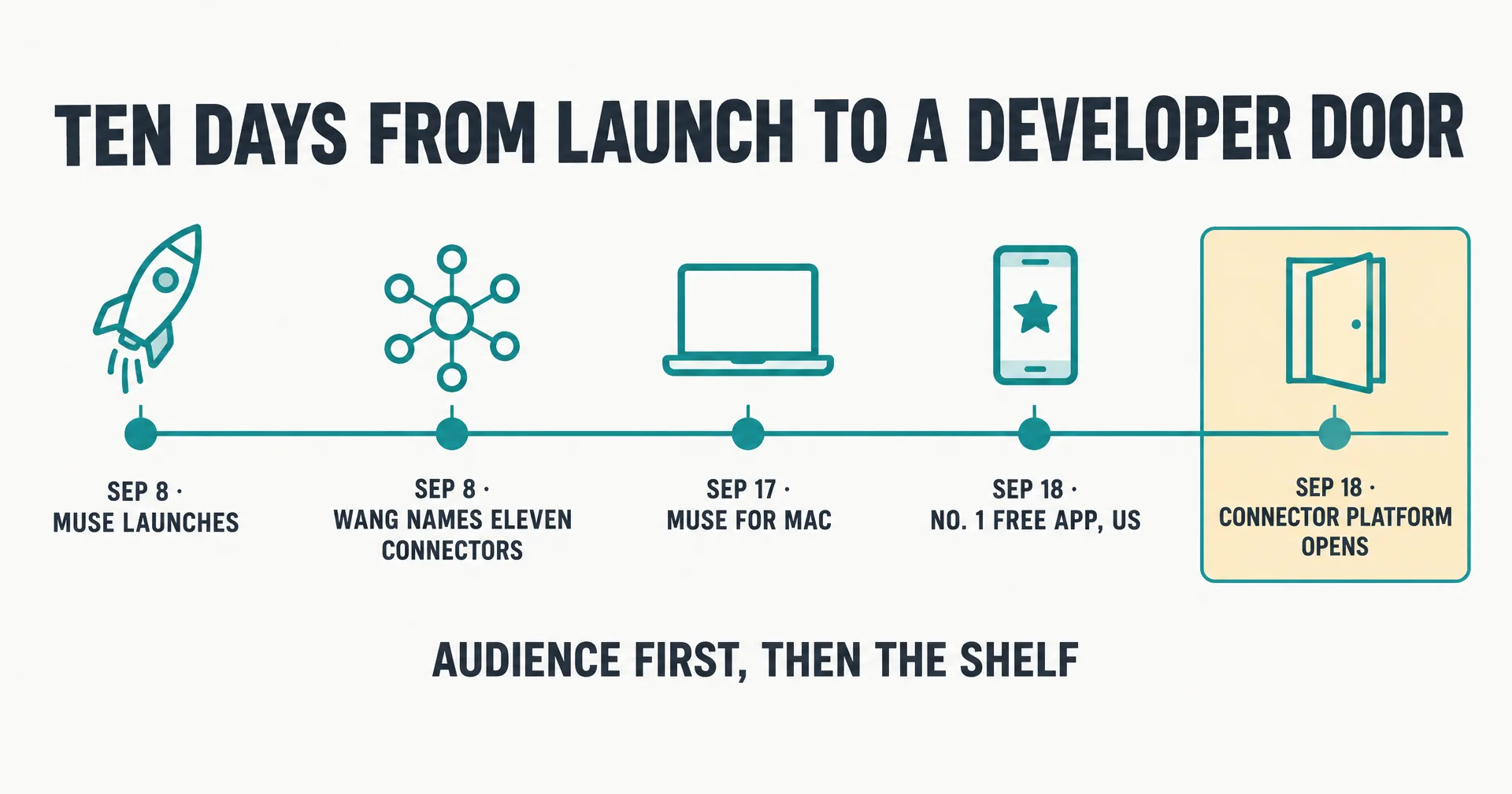 TEN DAYS FROM LAUNCH TO A DEVELOPER DOOR

SEP 8 · MUSE LAUNCHES

SEP 8 · WANG NAMES ELEVEN CONNECTORS

SEP 17 · MUSE FOR MAC

SEP 18 · NO. 1 FREE APP, US

SEP 18 · CONNECTOR PLATFORM OPENS

AUDIENCE FIRST, THEN THE SHELF